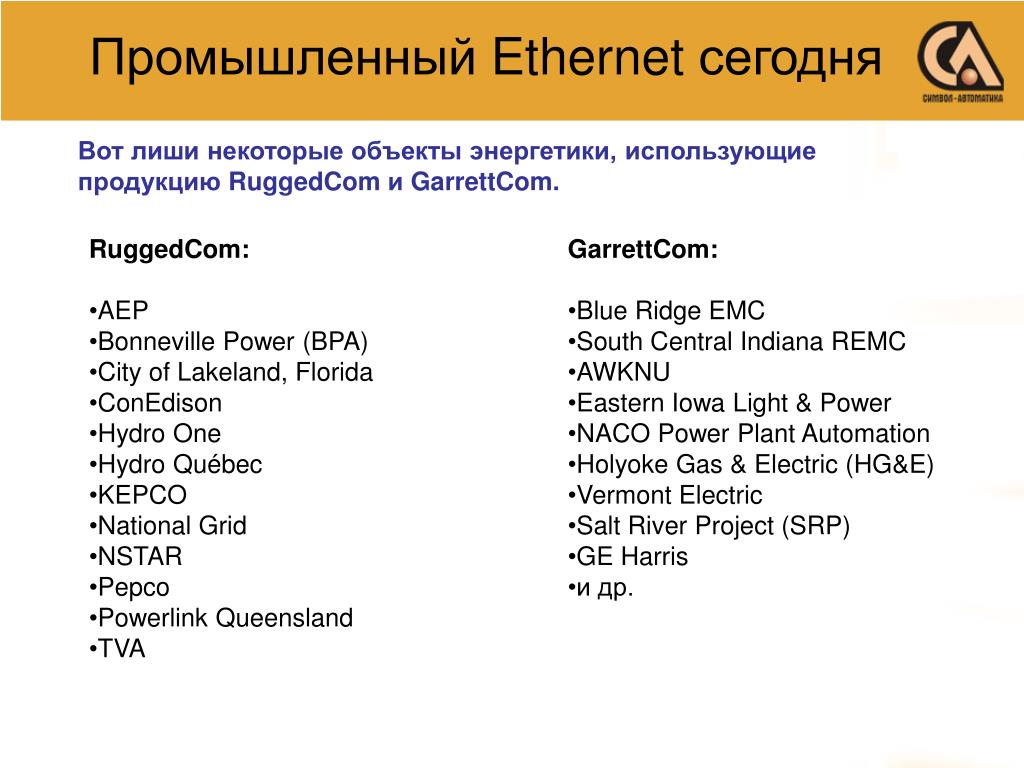 Промышленный Ethernet сегодня

СИМВОЛ - АВТОМАТИКА

Вот лиши некоторые объекты энергетики, использующие продукцию RuggedCom и GarrettCom.

RuggedCom:

•AEP
•Bonneville Power (BPA)
•City of Lakeland, Florida
•ConEdison
•Hydro One
•Hydro Québec
•KEPCO
•National Grid
•NSTAR
•Pepco
•Powerlink Queensland
•TVA

GarrettCom:

•Blue Ridge EMC
•South Central Indiana REMC
•AWKNU
•Eastern Iowa Light & Power
•NACO Power Plant Automation
•Holyoke Gas & Electric (HG&E)
•Vermont Electric
•Salt River Project (SRP)
•GE Harris
•и др.